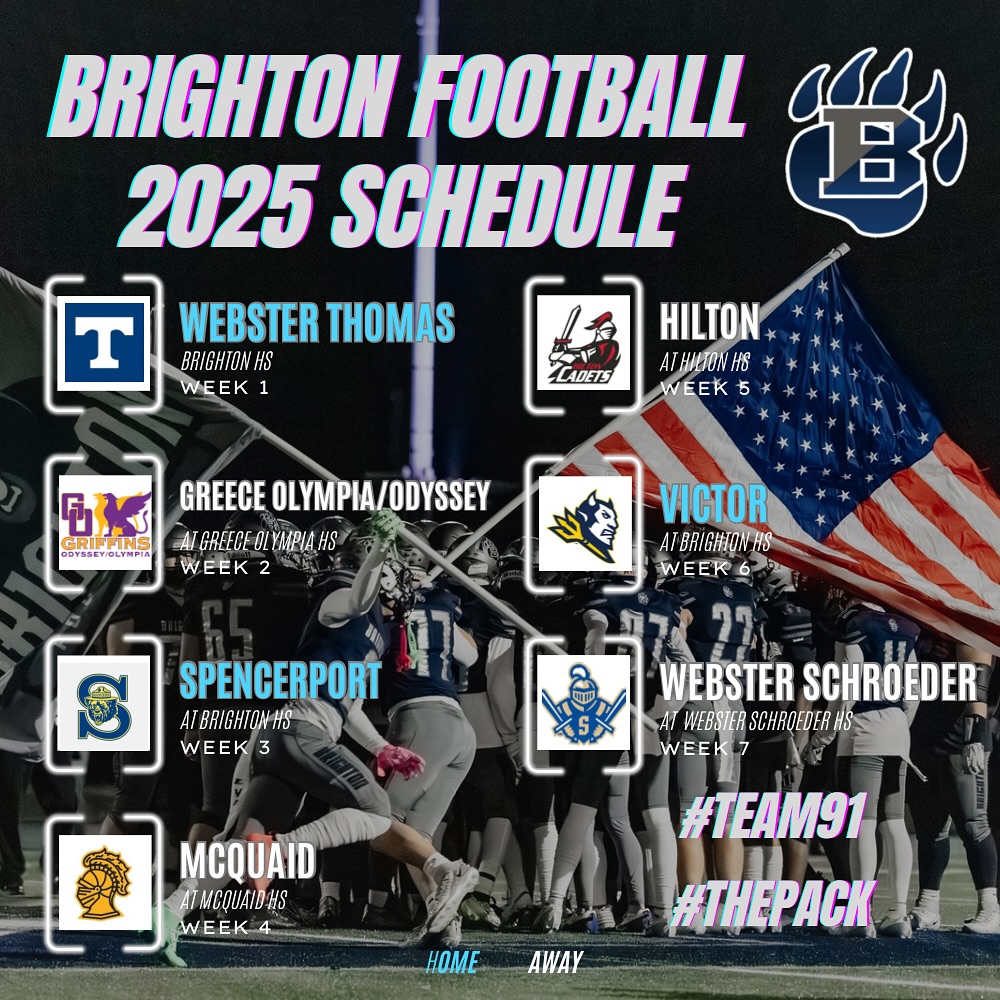 BRIGHTON FOOTBALL
2025 SCHEDULE

B

T
WEBSTER THOMAS
BRIGHTON HS
WEEK 1

GO GRIFFINS ODYSSEY/OLYMPIA
GREECE OLYMPIA/ODYSSEY
AT GREECE OLYMPIA HS
WEEK 2

S
SPENCERPORT
AT BRIGHTON HS
WEEK 3

MCQUAID
AT MCQUAID HS
WEEK 4

HILTON CADETS
HILTON
AT HILTON HS
WEEK 5

VICTOR
AT BRIGHTON HS
WEEK 6

S
WEBSTER SCHROEDER
AT WEBSTER SCHROEDER HS
WEEK 7

#TEAM91
#THEPACK

HOME AWAY